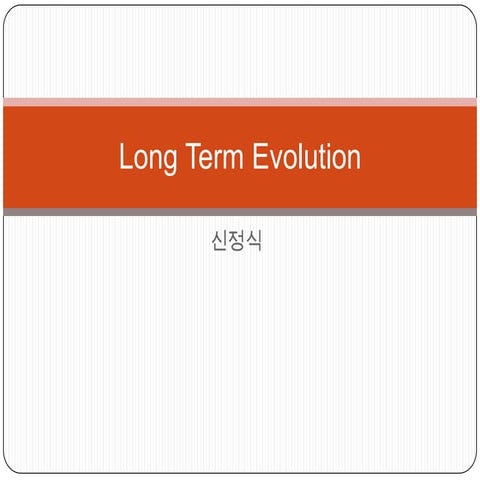 Long Term Evolution

신정식